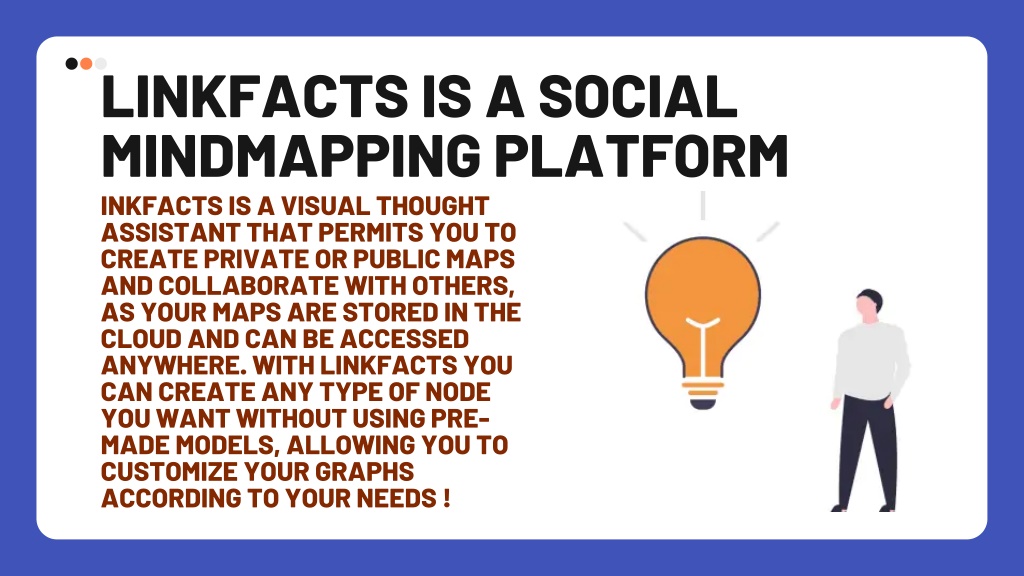 LINKFACTS IS A SOCIAL MINDMAPPING PLATFORM

INKFACTS IS A VISUAL THOUGHT ASSISTANT THAT PERMITS YOU TO CREATE PRIVATE OR PUBLIC MAPS AND COLLABORATE WITH OTHERS, AS YOUR MAPS ARE STORED IN THE CLOUD AND CAN BE ACCESSED ANYWHERE. WITH LINKFACTS YOU CAN CREATE ANY TYPE OF NODE YOU WANT WITHOUT USING PRE-MADE MODELS, ALLOWING YOU TO CUSTOMIZE YOUR GRAPHS ACCORDING TO YOUR NEEDS !